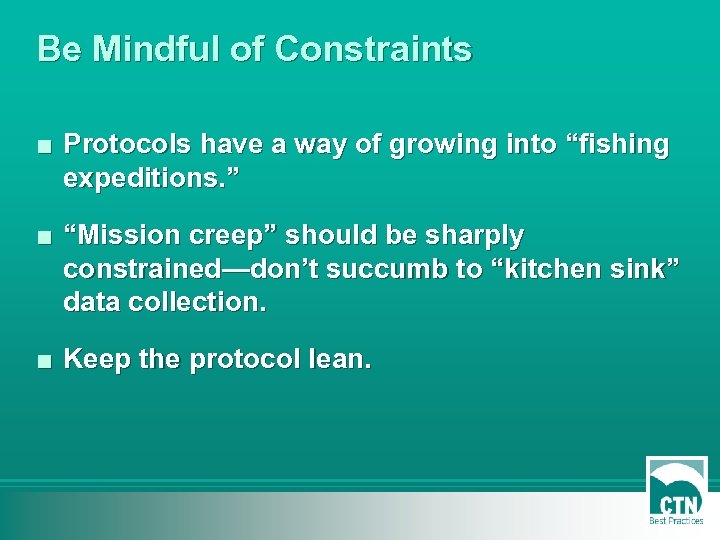 Be Mindful of Constraints

■ Protocols have a way of growing into “fishing expeditions.”

■ “Mission creep” should be sharply constrained—don’t succumb to “kitchen sink” data collection.

■ Keep the protocol lean.

CTN
Best Practices